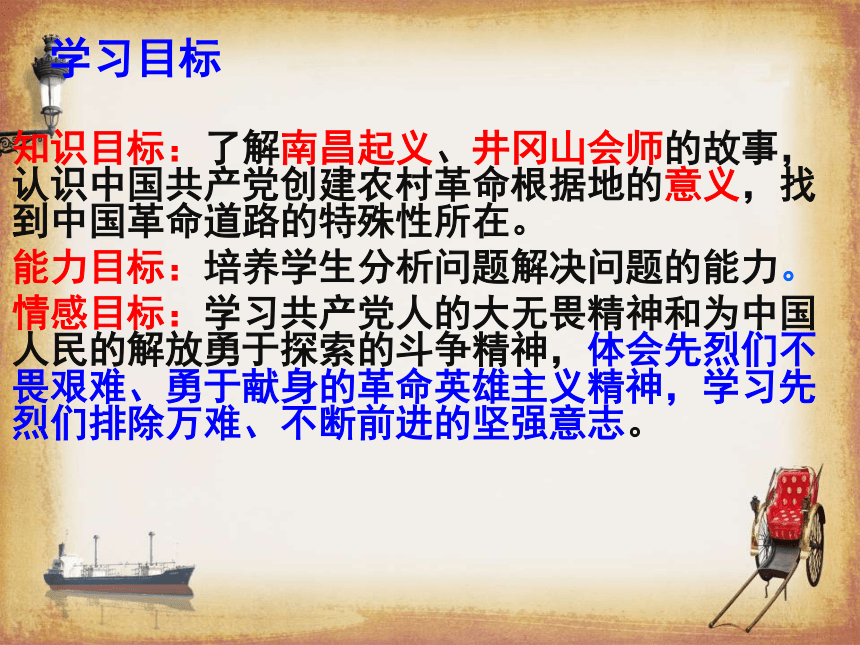 学习目标

知识目标：了解南昌起义、井冈山会师的故事，认识中国共产党创建农村革命根据地的意义，找到中国革命道路的特殊性所在。

能力目标：培养学生分析问题解决问题的能力。

情感目标：学习共产党人的大无畏精神和为中国人民的解放勇于探索的斗争精神，体会先烈们不畏艰难、勇于献身的革命英雄主义精神，学习先烈们排除万难、不断前进的坚强意志。